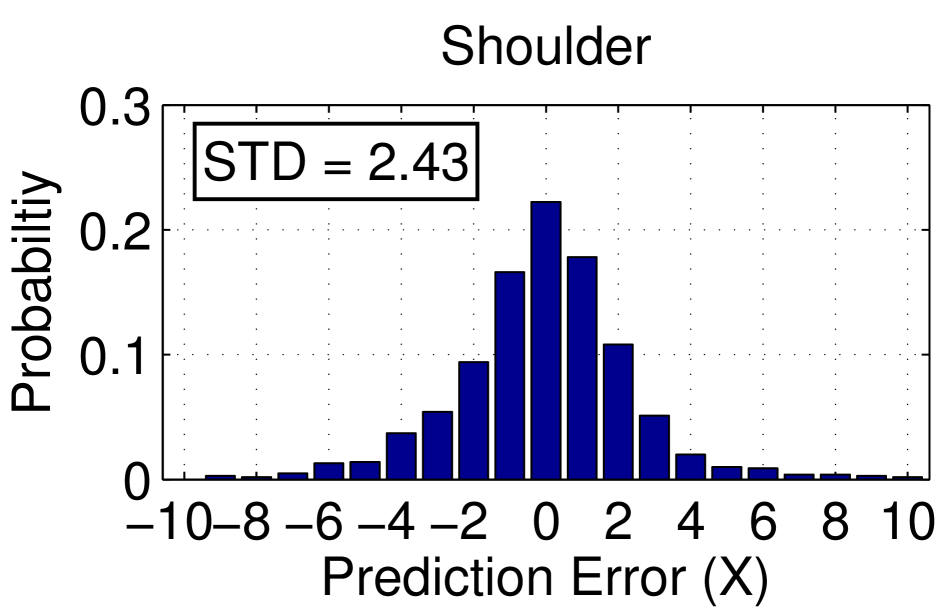 Shoulder

STD = 2.43

Probabiltiy

0.3
0.2
0.1
0

−10 −8 −6 −4 −2 0 2 4 6 8 10

Prediction Error (X)